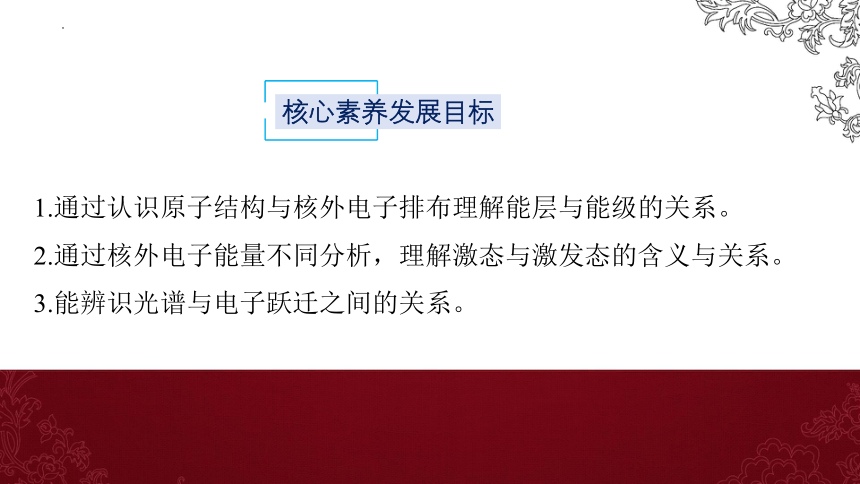 核心素养发展目标

1.通过认识原子结构与核外电子排布理解能层与能级的关系。

2.通过核外电子能量不同分析，理解激态与激发态的含义与关系。

3.能辨识光谱与电子跃迁之间的关系。